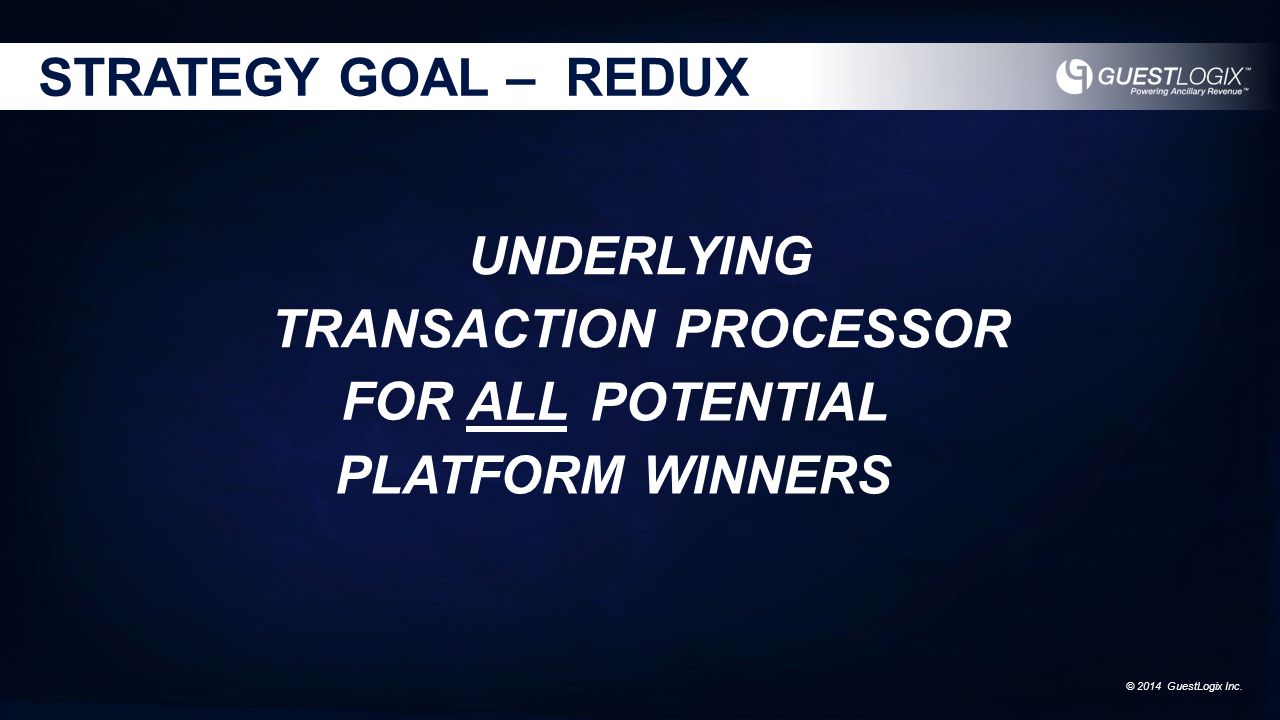 STRATEGY GOAL – REDUX

GUESTLOGIX™
Powering Ancillary Revenue™

UNDERLYING
TRANSACTION PROCESSOR
FOR ALL POTENTIAL
PLATFORM WINNERS

© 2014 GuestLogix Inc.